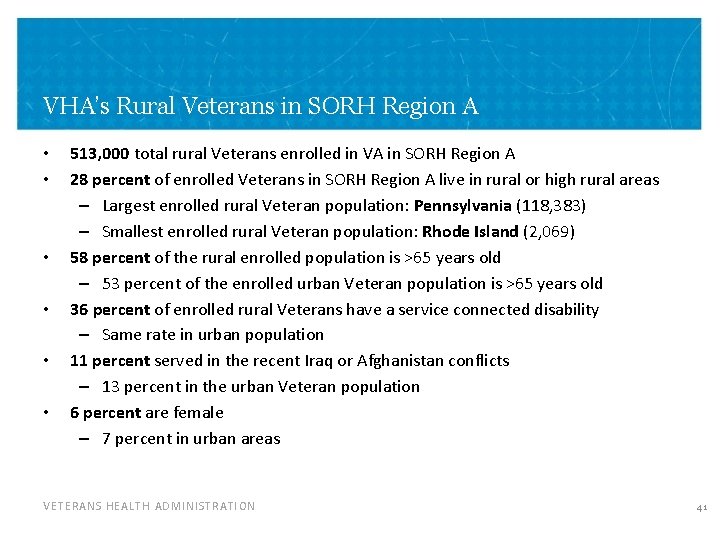 VHA's Rural Veterans in SORH Region A

• 513,000 total rural Veterans enrolled in VA in SORH Region A
• 28 percent of enrolled Veterans in SORH Region A live in rural or high rural areas
– Largest enrolled rural Veteran population: Pennsylvania (118,383)
– Smallest enrolled rural Veteran population: Rhode Island (2,069)
• 58 percent of the rural enrolled population is >65 years old
– 53 percent of the enrolled urban Veteran population is >65 years old
• 36 percent of enrolled rural Veterans have a service connected disability
– Same rate in urban population
• 11 percent served in the recent Iraq or Afghanistan conflicts
– 13 percent in the urban Veteran population
• 6 percent are female
– 7 percent in urban areas

VETERANS HEALTH ADMINISTRATION

41